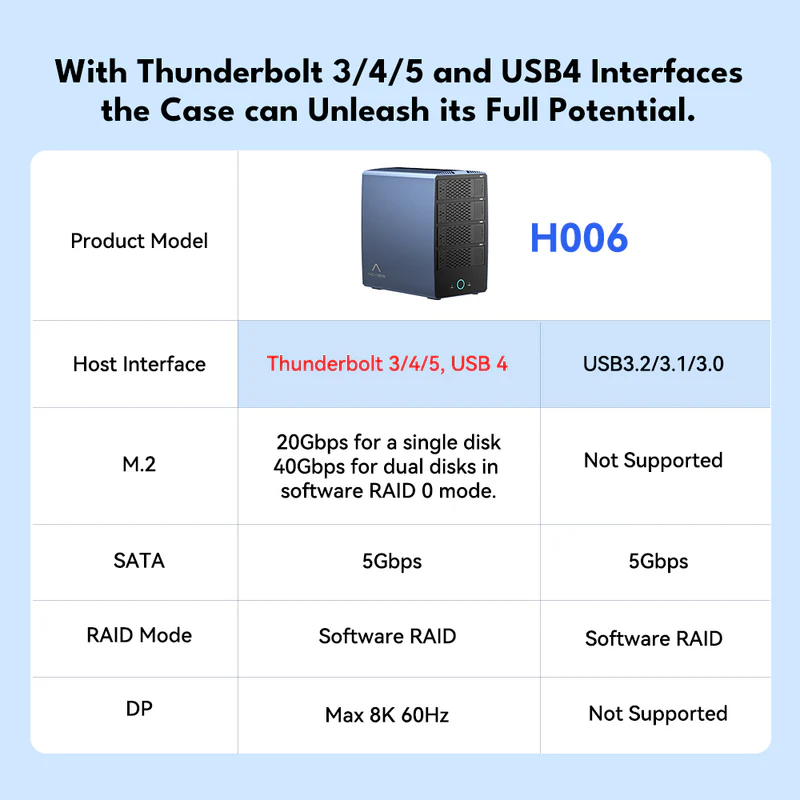 With Thunderbolt 3/4/5 and USB4 Interfaces the Case can Unleash its Full Potential.

| Product Model | H006 | |
|---|---|---|
| Host Interface | Thunderbolt 3/4/5, USB 4 | USB3.2/3.1/3.0 |
| M.2 | 20Gbps for a single disk 40Gbps for dual disks in software RAID 0 mode. | Not Supported |
| SATA | 5Gbps | 5Gbps |
| RAID Mode | Software RAID | Software RAID |
| DP | Max 8K 60Hz | Not Supported |